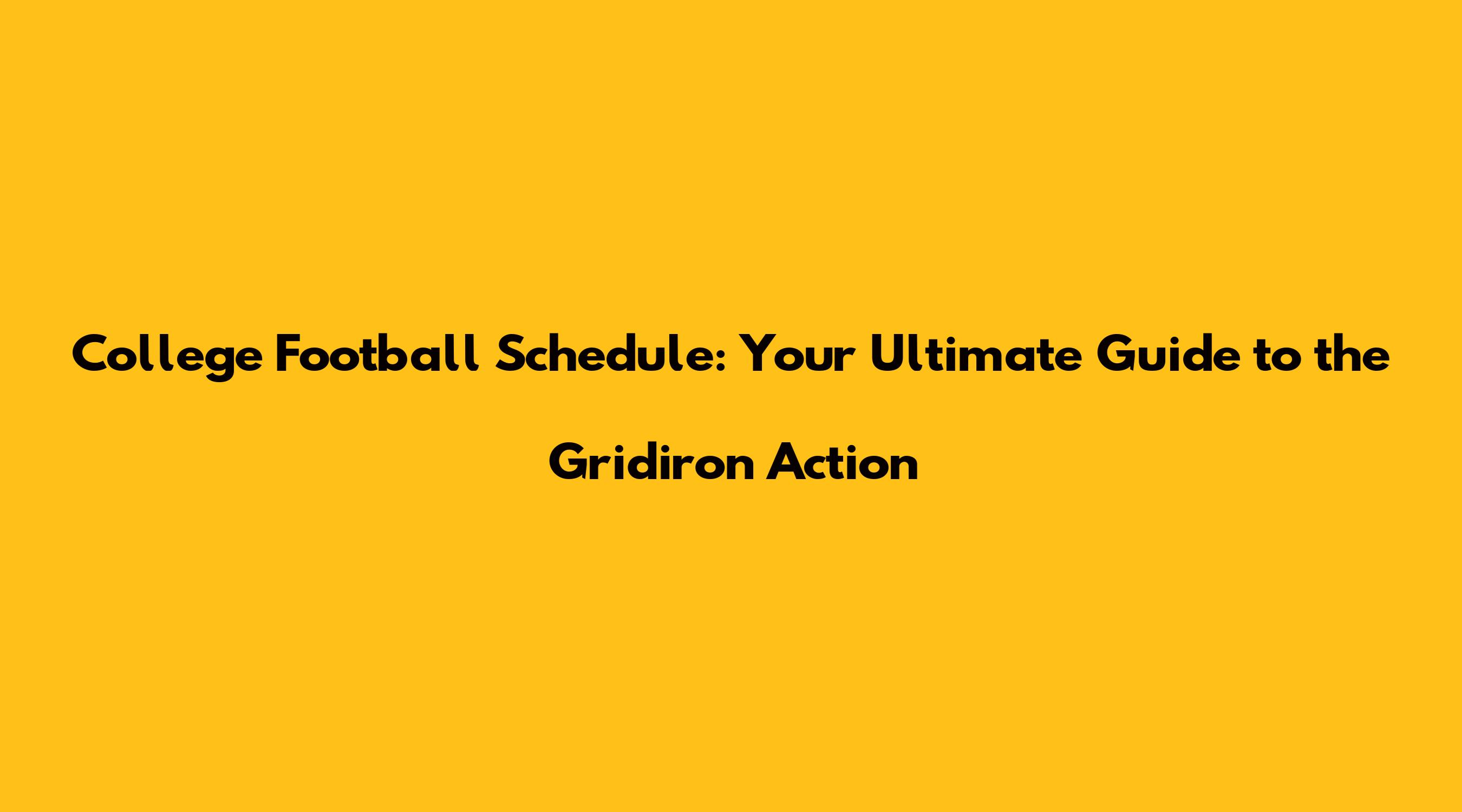 College Football Schedule: Your Ultimate Guide to the Gridiron Action